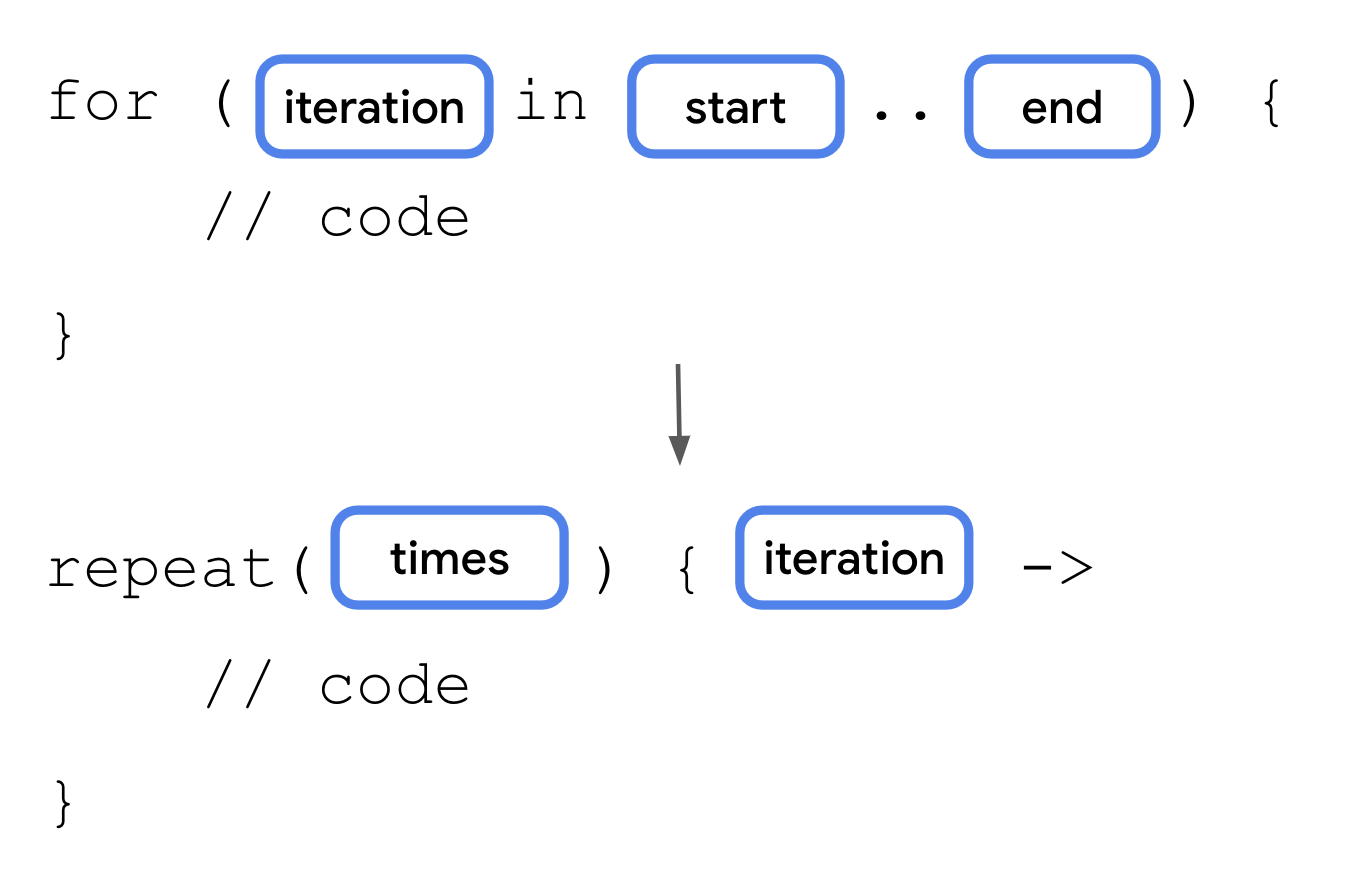 for ( iteration in start .. end ) {

// code

}

repeat( times ) { iteration ->

// code

}